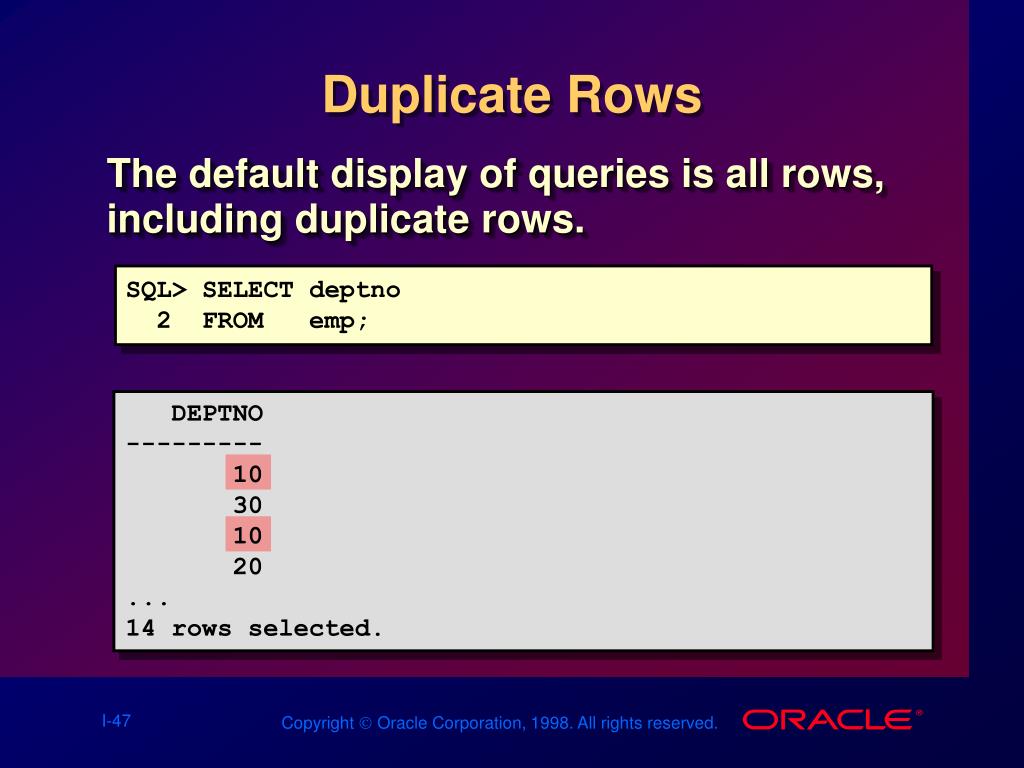 Duplicate Rows

The default display of queries is all rows, including duplicate rows.

SQL> SELECT deptno
  2  FROM   emp;

   DEPTNO
---------
       10
       30
       10
       20
...
14 rows selected.

I-47

Copyright © Oracle Corporation, 1998. All rights reserved.

ORACLE®